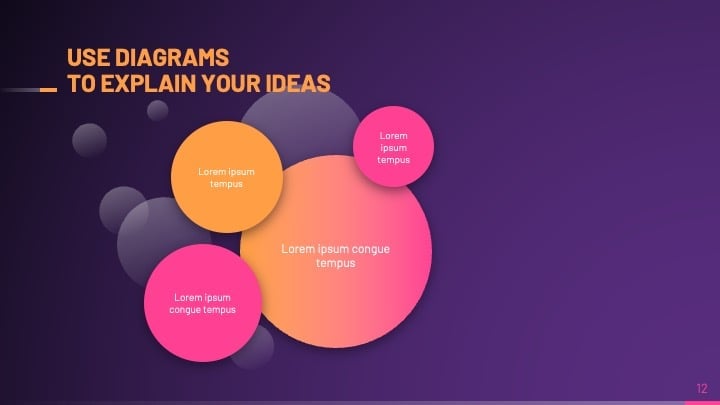 USE DIAGRAMS
TO EXPLAIN YOUR IDEAS

Lorem ipsum tempus

Lorem ipsum tempus

Lorem ipsum congue tempus

Lorem ipsum congue tempus

12